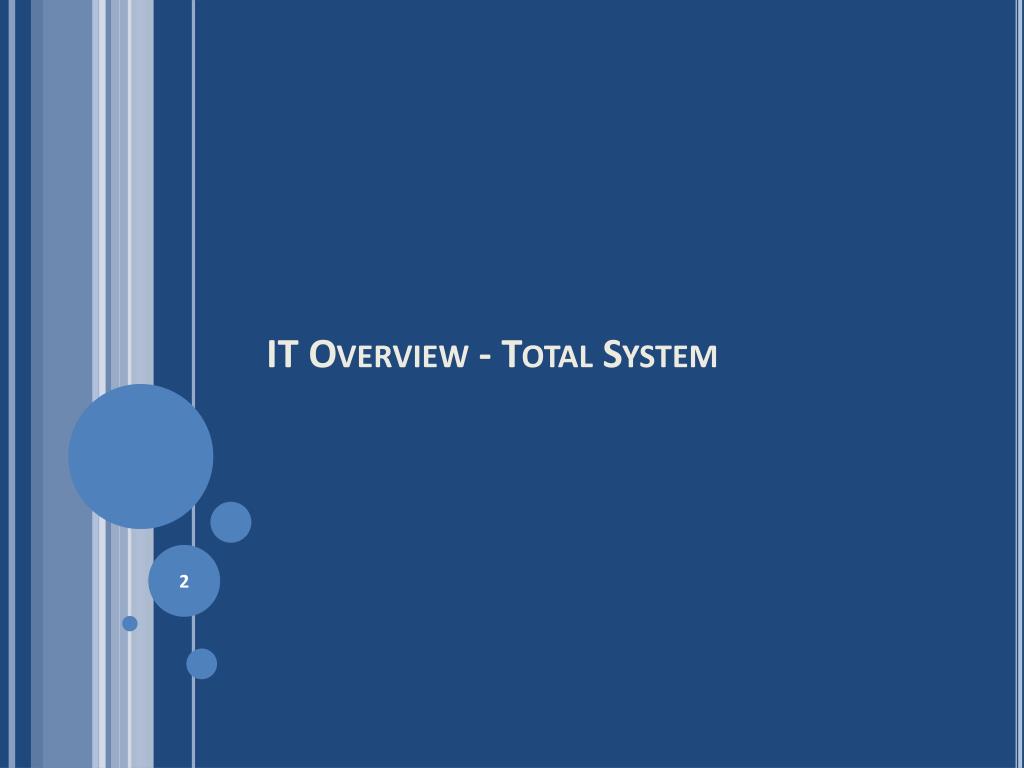 IT Overview - Total System

2